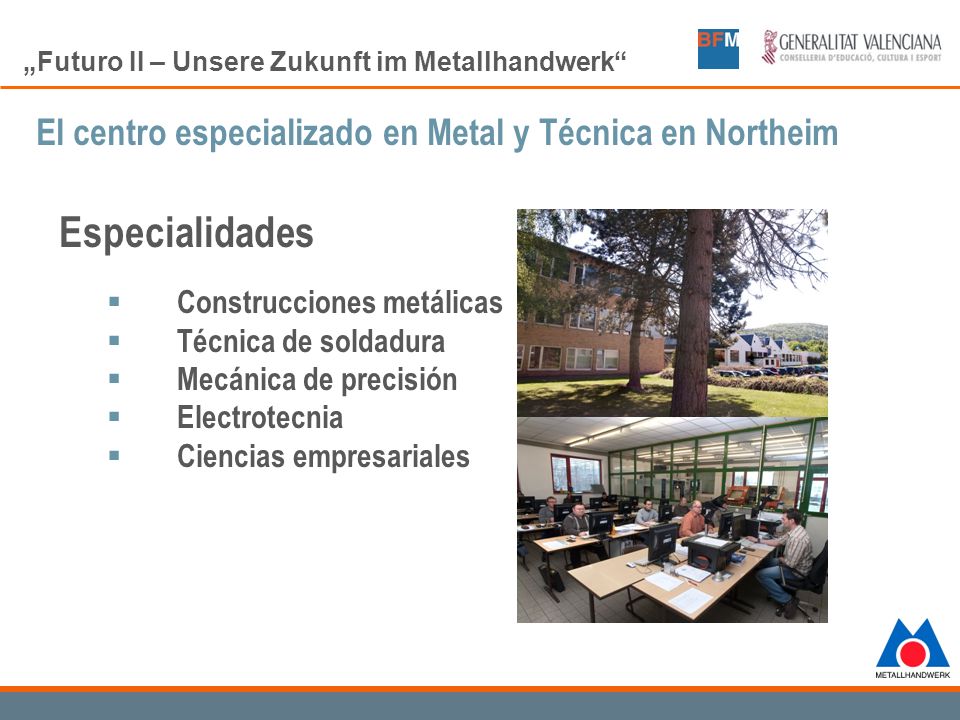 „Futuro II – Unsere Zukunft im Metallhandwerk“

BFM

GENERALITAT VALENCIANA
CONSELLERIA D'EDUCACIÓ, CULTURA I ESPORT

El centro especializado en Metal y Técnica en Northeim

Especialidades

▪ Construcciones metálicas
▪ Técnica de soldadura
▪ Mecánica de precisión
▪ Electrotecnia
▪ Ciencias empresariales

METALLHANDWERK